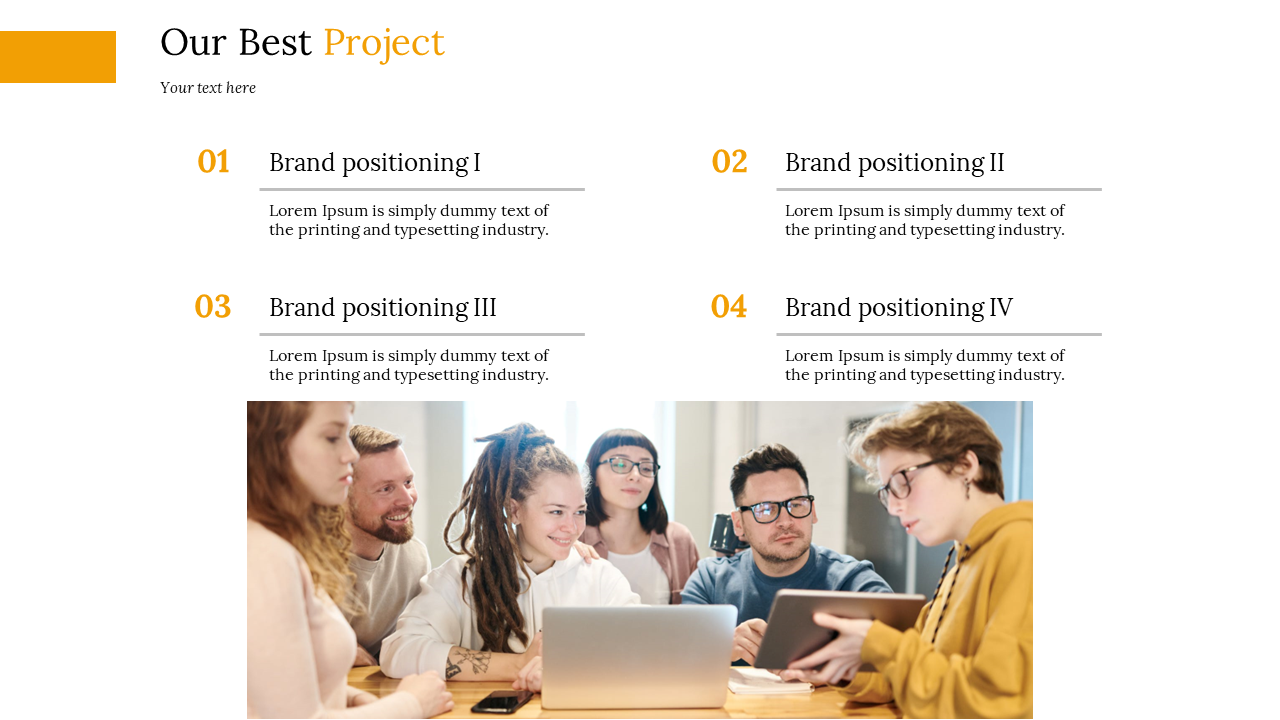 Our Best Project

Your text here

01 Brand positioning I

Lorem Ipsum is simply dummy text of the printing and typesetting industry.

02 Brand positioning II

Lorem Ipsum is simply dummy text of the printing and typesetting industry.

03 Brand positioning III

Lorem Ipsum is simply dummy text of the printing and typesetting industry.

04 Brand positioning IV

Lorem Ipsum is simply dummy text of the printing and typesetting industry.